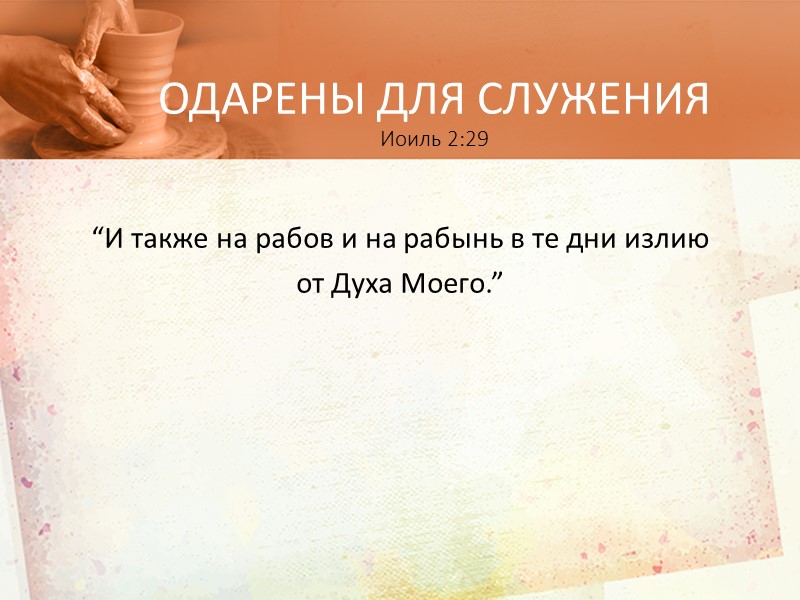 ОДАРЕНЫ ДЛЯ СЛУЖЕНИЯ
Иоиль 2:29

“И также на рабов и на рабынь в те дни излию от Духа Моего.”